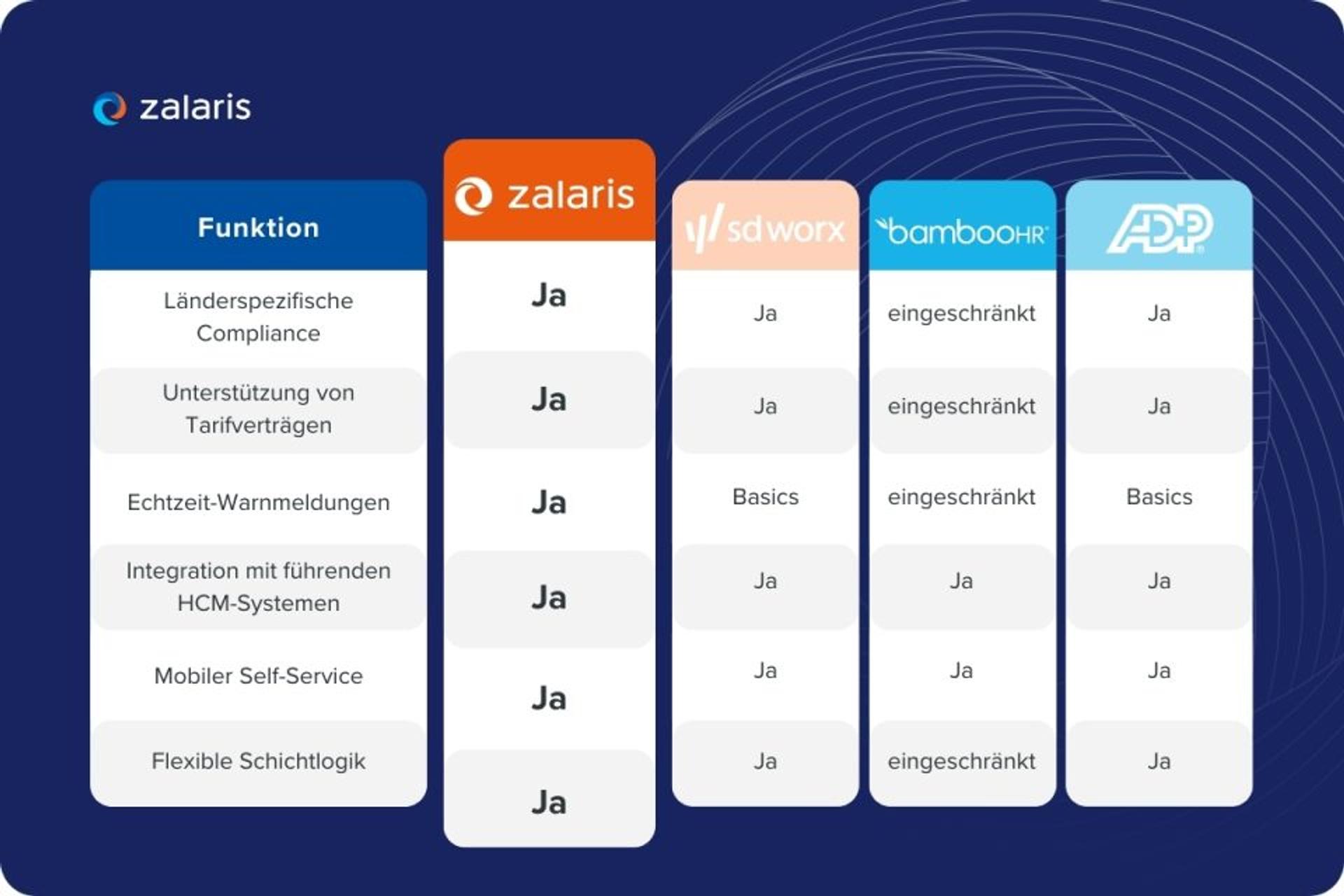 zalaris

| Funktion | zalaris | sd worx | bambooHR | ADP |
|---|---|---|---|---|
| Länderspezifische Compliance | Ja | Ja | eingeschränkt | Ja |
| Unterstützung von Tarifverträgen | Ja | Ja | eingeschränkt | Ja |
| Echtzeit-Warnmeldungen | Ja | Basics | eingeschränkt | Basics |
| Integration mit führenden HCM-Systemen | Ja | Ja | Ja | Ja |
| Mobiler Self-Service | Ja | Ja | Ja | Ja |
| Flexible Schichtlogik | Ja | Ja | eingeschränkt | Ja |